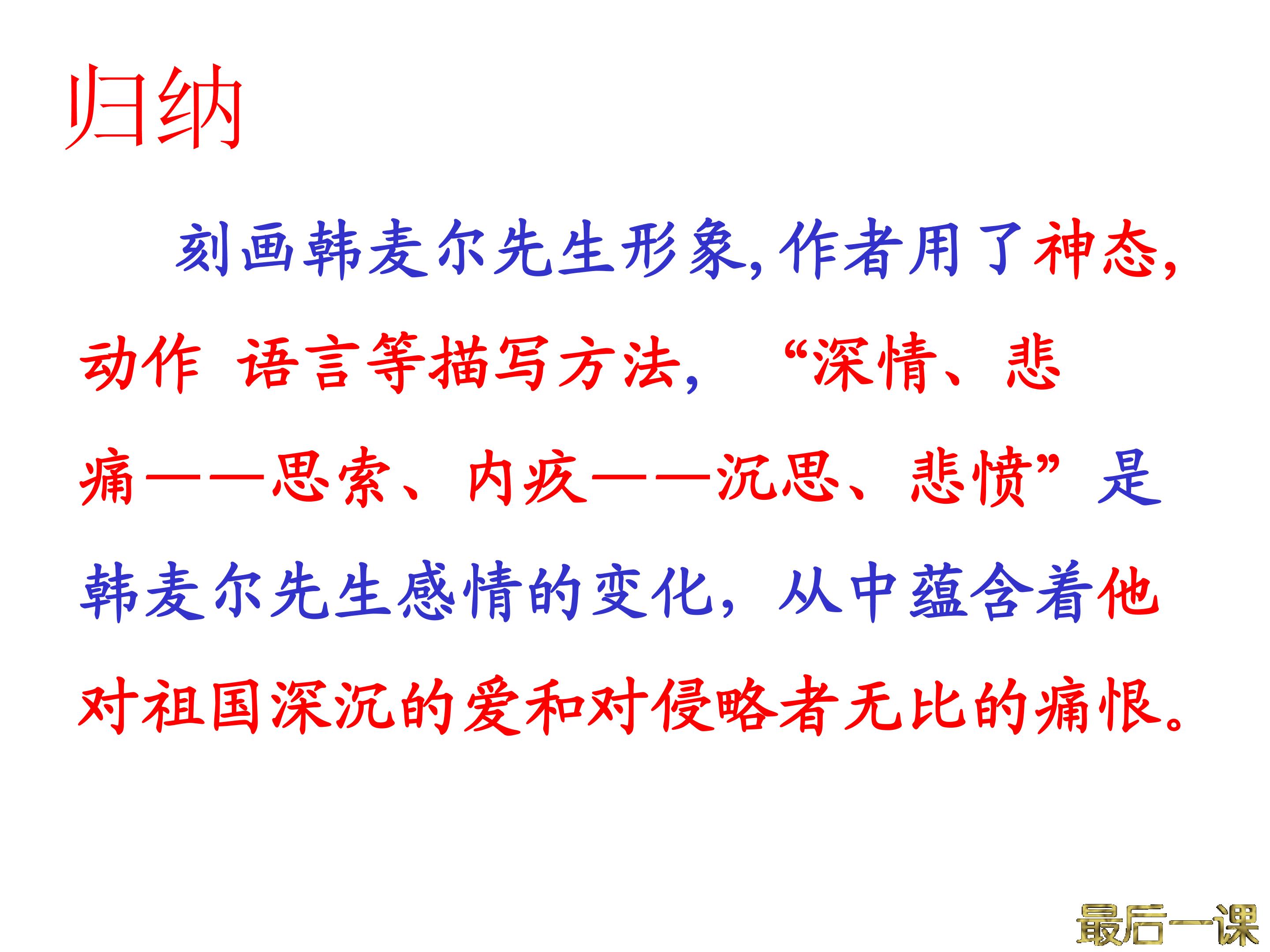 归纳

刻画韩麦尔先生形象,作者用了神态,动作 语言等描写方法, “深情、悲痛——思索、内疚——沉思、悲愤”是韩麦尔先生感情的变化，从中蕴含着他对祖国深沉的爱和对侵略者无比的痛恨。

最后一课